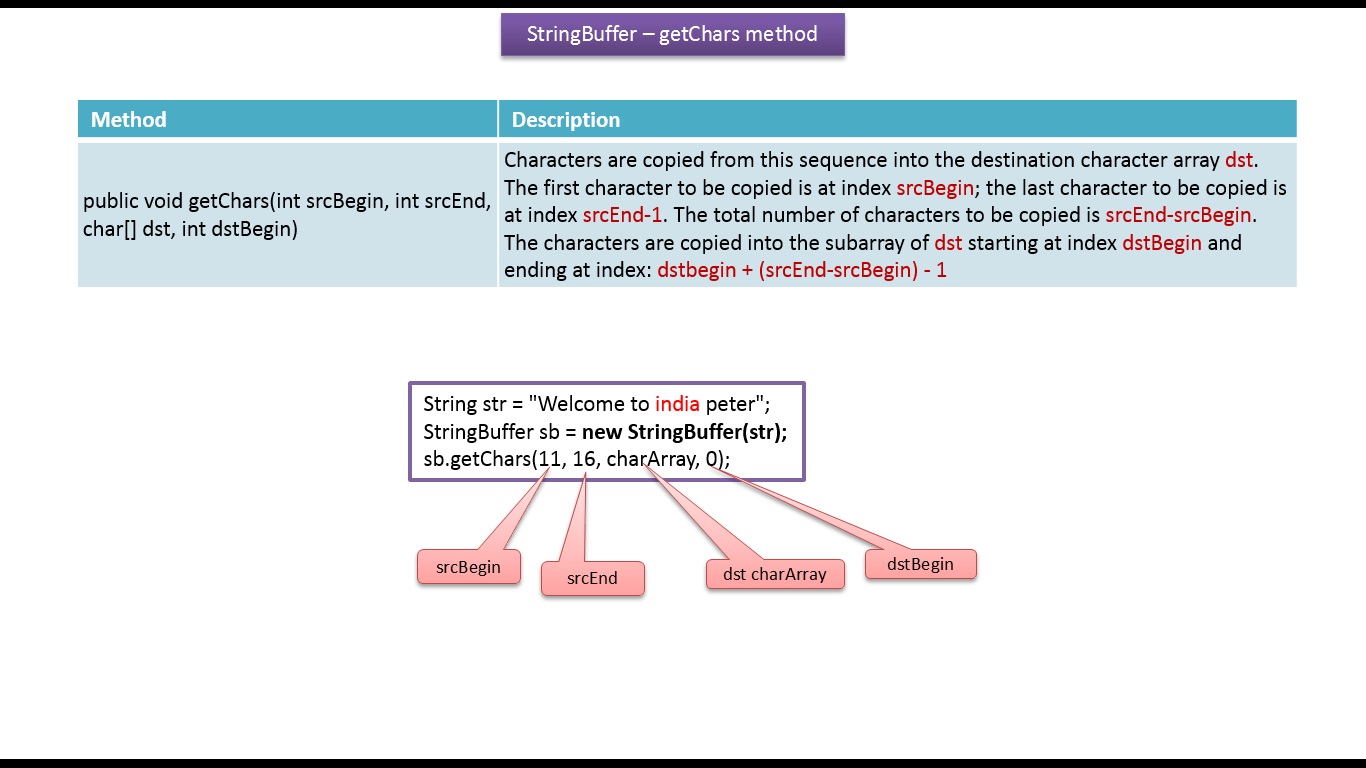 StringBuffer – getChars method

| Method | Description |
|---|---|
| public void getChars(int srcBegin, int srcEnd, char[] dst, int dstBegin) | Characters are copied from this sequence into the destination character array dst. The first character to be copied is at index srcBegin; the last character to be copied is at index srcEnd-1. The total number of characters to be copied is srcEnd-srcBegin. The characters are copied into the subarray of dst starting at index dstBegin and ending at index: dstbegin + (srcEnd-srcBegin) - 1 |

String str = "Welcome to india peter";
StringBuffer sb = new StringBuffer(str);
sb.getChars(11, 16, charArray, 0);

srcBegin

srcEnd

dst charArray

dstBegin